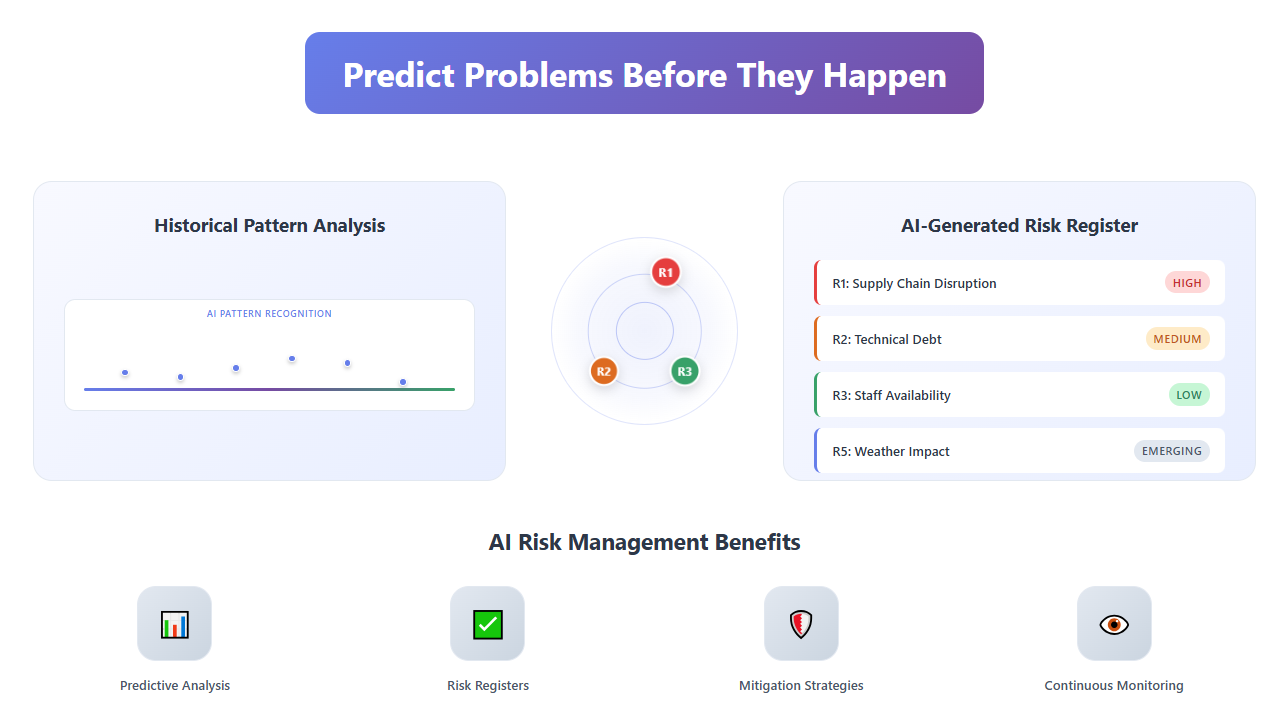 Predict Problems Before They Happen

Historical Pattern Analysis

AI PATTERN RECOGNITION

R1

R2

R3

AI-Generated Risk Register

R1: Supply Chain Disruption HIGH

R2: Technical Debt MEDIUM

R3: Staff Availability LOW

R5: Weather Impact EMERGING

AI Risk Management Benefits

Predictive Analysis

Risk Registers

Mitigation Strategies

Continuous Monitoring